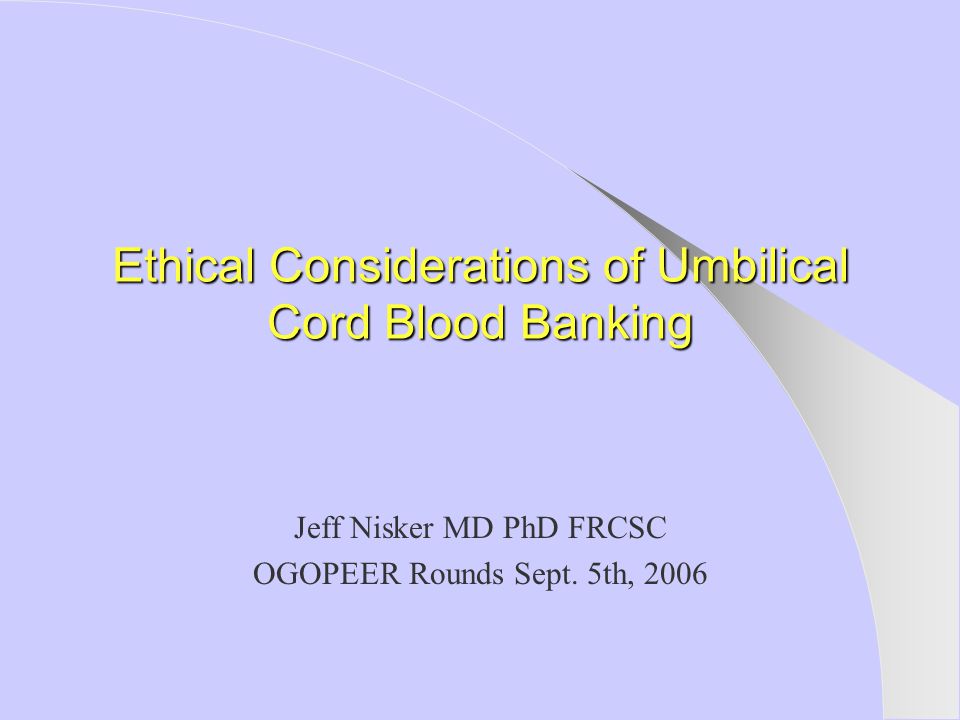 Ethical Considerations of Umbilical Cord Blood Banking

Jeff Nisker MD PhD FRCSC
OGOPEER Rounds Sept. 5th, 2006